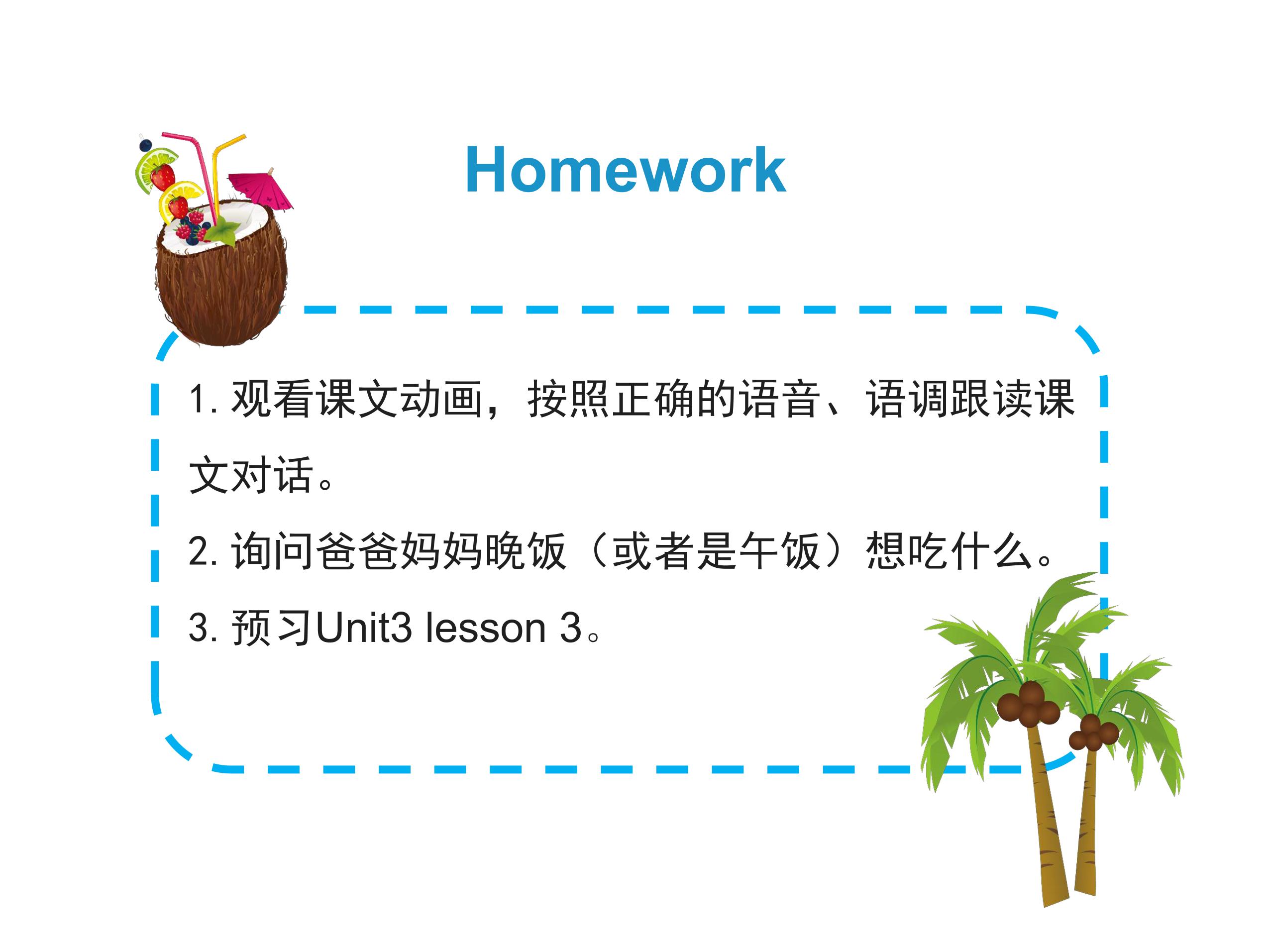 Homework

1. 观看课文动画，按照正确的语音、语调跟读课文对话。

2. 询问爸爸妈妈晚饭（或者是午饭）想吃什么。

3. 预习Unit3 lesson 3。